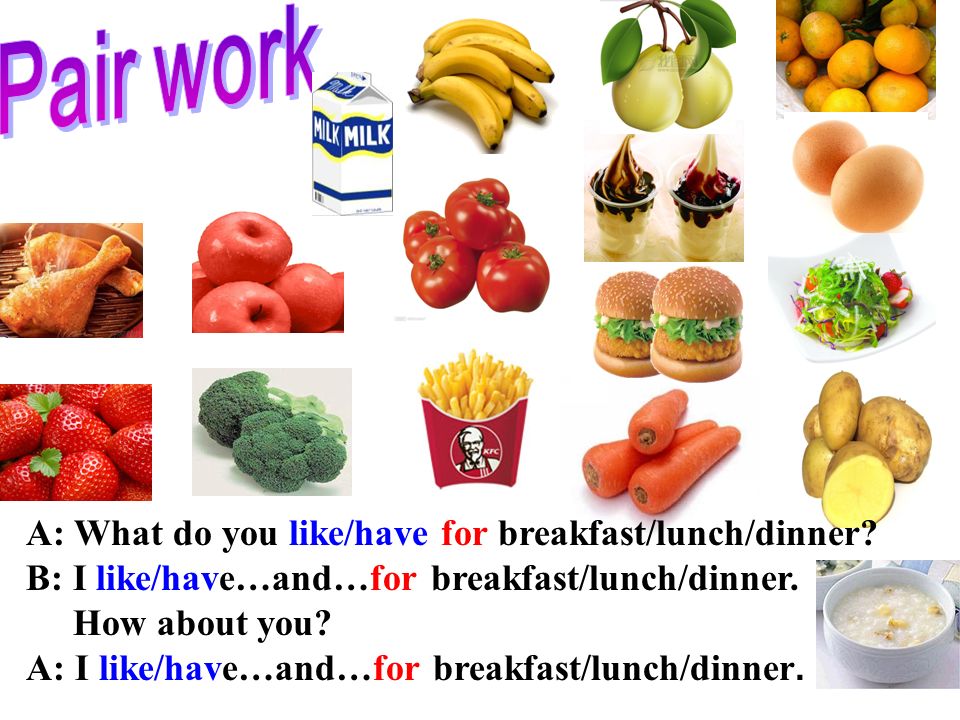 Pair work

MILK MILK

KFC

A: What do you like/have for breakfast/lunch/dinner?
B: I like/have…and…for breakfast/lunch/dinner.
How about you?
A: I like/have…and…for breakfast/lunch/dinner.